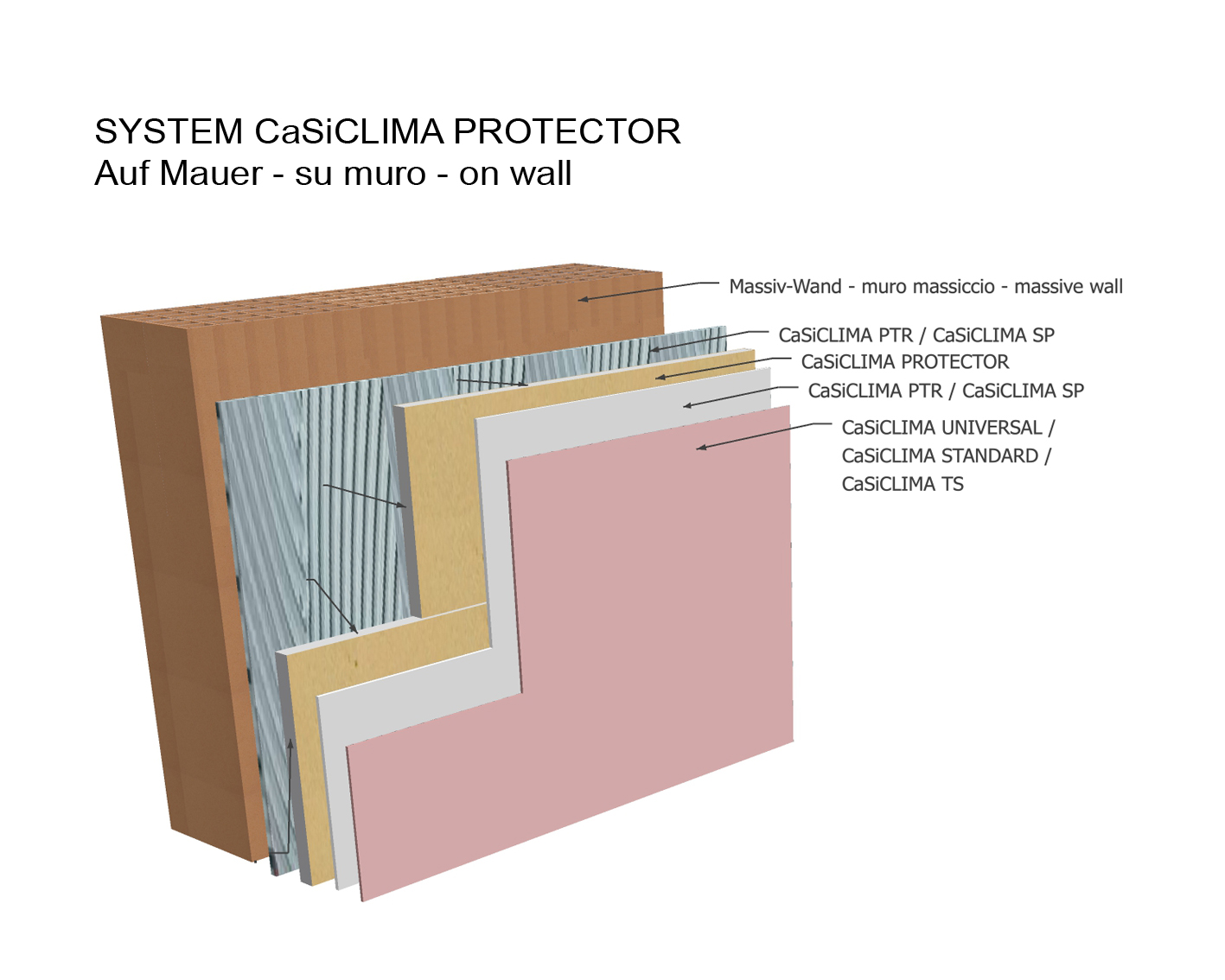 SYSTEM CaSiCLIMA PROTECTOR
Auf Mauer - su muro - on wall

Massiv-Wand - muro massiccio - massive wall

CaSiCLIMA PTR / CaSiCLIMA SP

CaSiCLIMA PROTECTOR

CaSiCLIMA PTR / CaSiCLIMA SP

CaSiCLIMA UNIVERSAL / CaSiCLIMA STANDARD / CaSiCLIMA TS